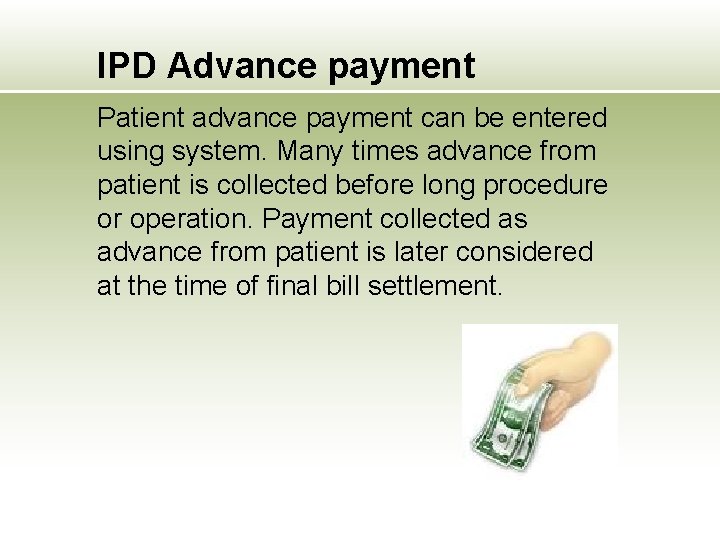 IPD Advance payment

Patient advance payment can be entered using system. Many times advance from patient is collected before long procedure or operation. Payment collected as advance from patient is later considered at the time of final bill settlement.